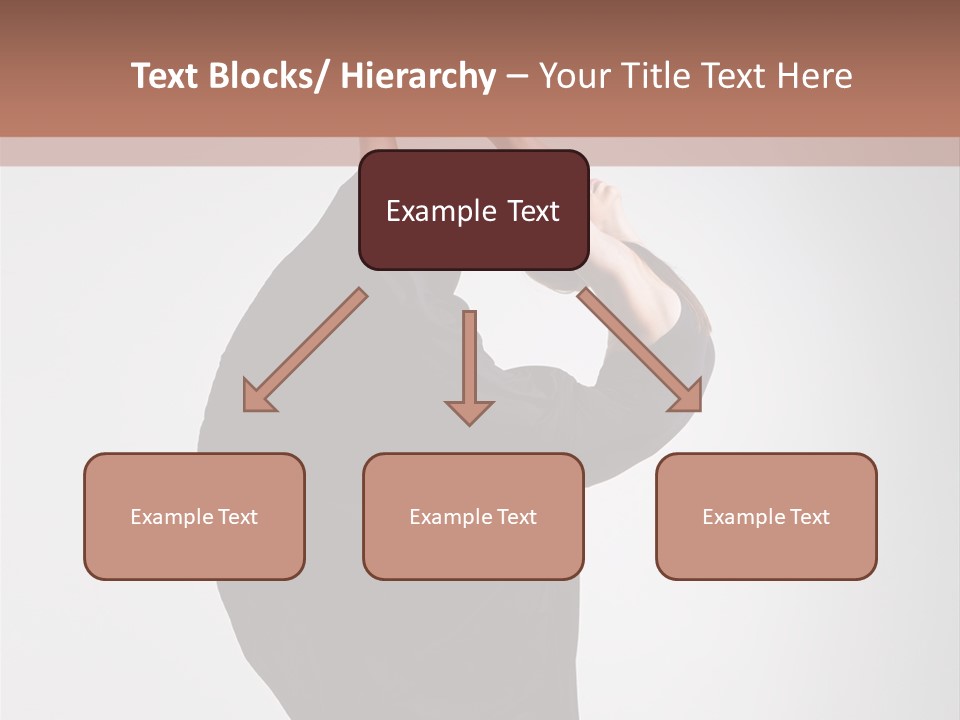 Text Blocks/ Hierarchy – Your Title Text Here

Example Text

Example Text

Example Text

Example Text